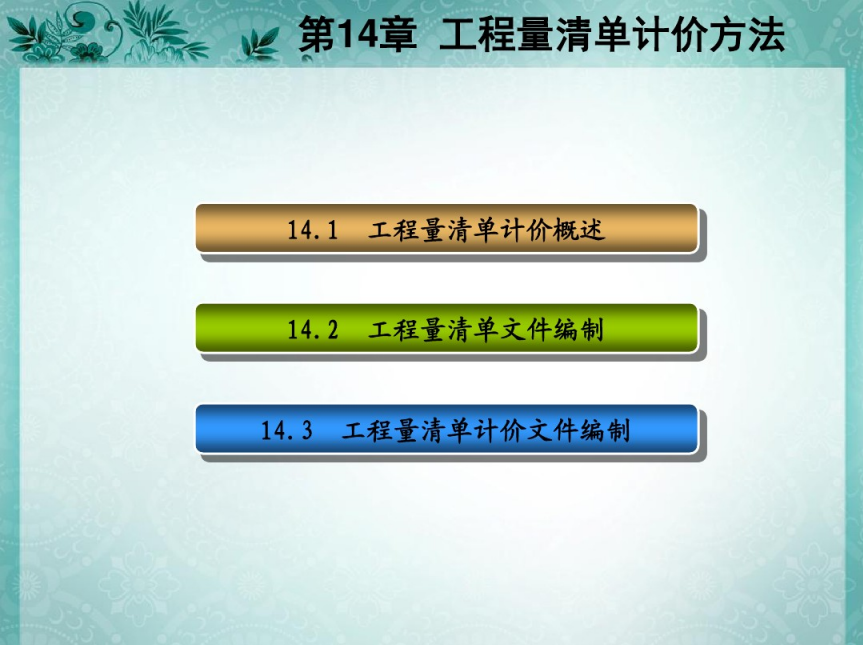 第14章 工程量清单计价方法

14.1 工程量清单计价概述

14.2 工程量清单文件编制

14.3 工程量清单计价文件编制